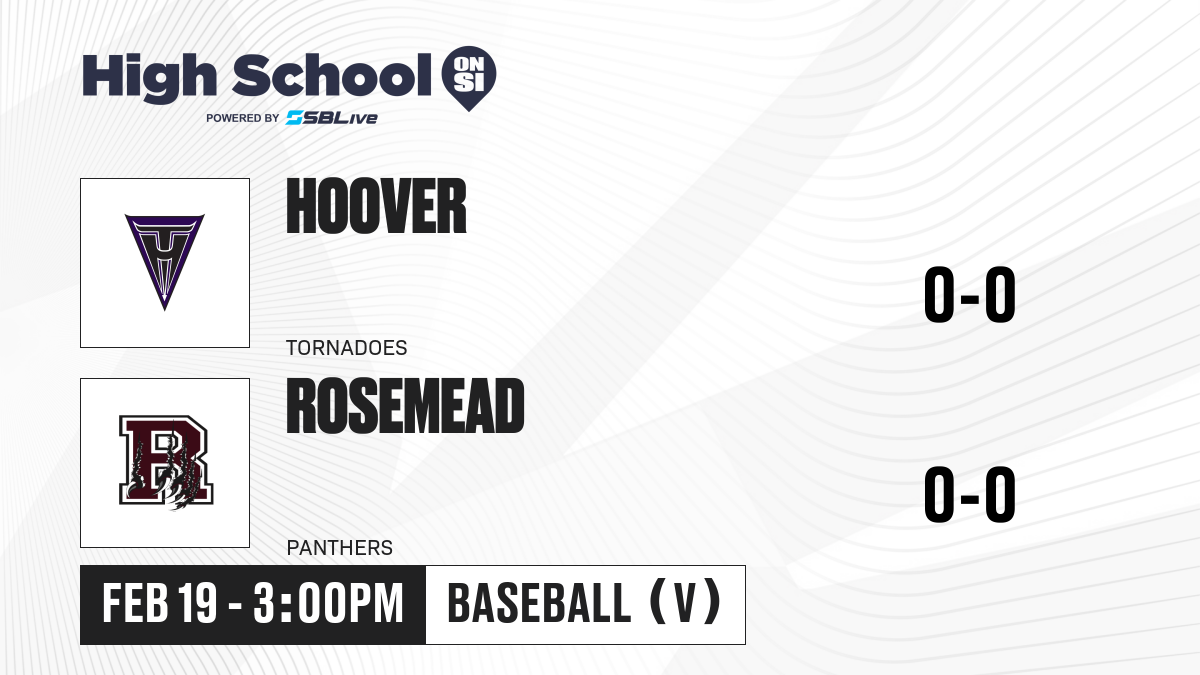 High School ON SI
POWERED BY SBLive

HOOVER
TORNADOES
0-0

ROSEMEAD
PANTHERS
0-0

FEB 19 - 3:00PM
BASEBALL (V)